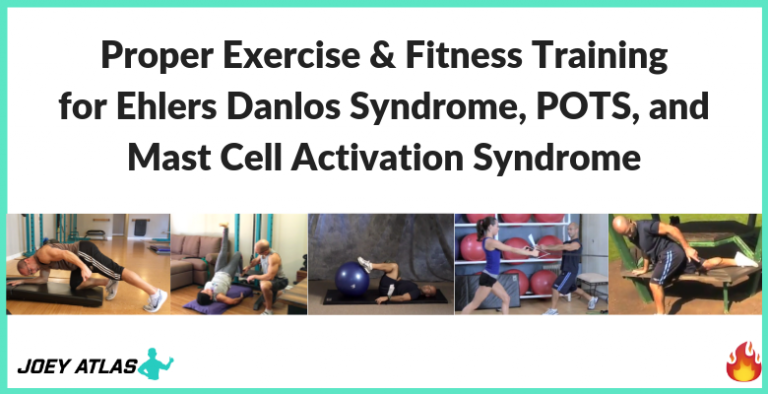 Proper Exercise & Fitness Training for Ehlers Danlos Syndrome, POTS, and Mast Cell Activation Syndrome

JOEY ATLAS